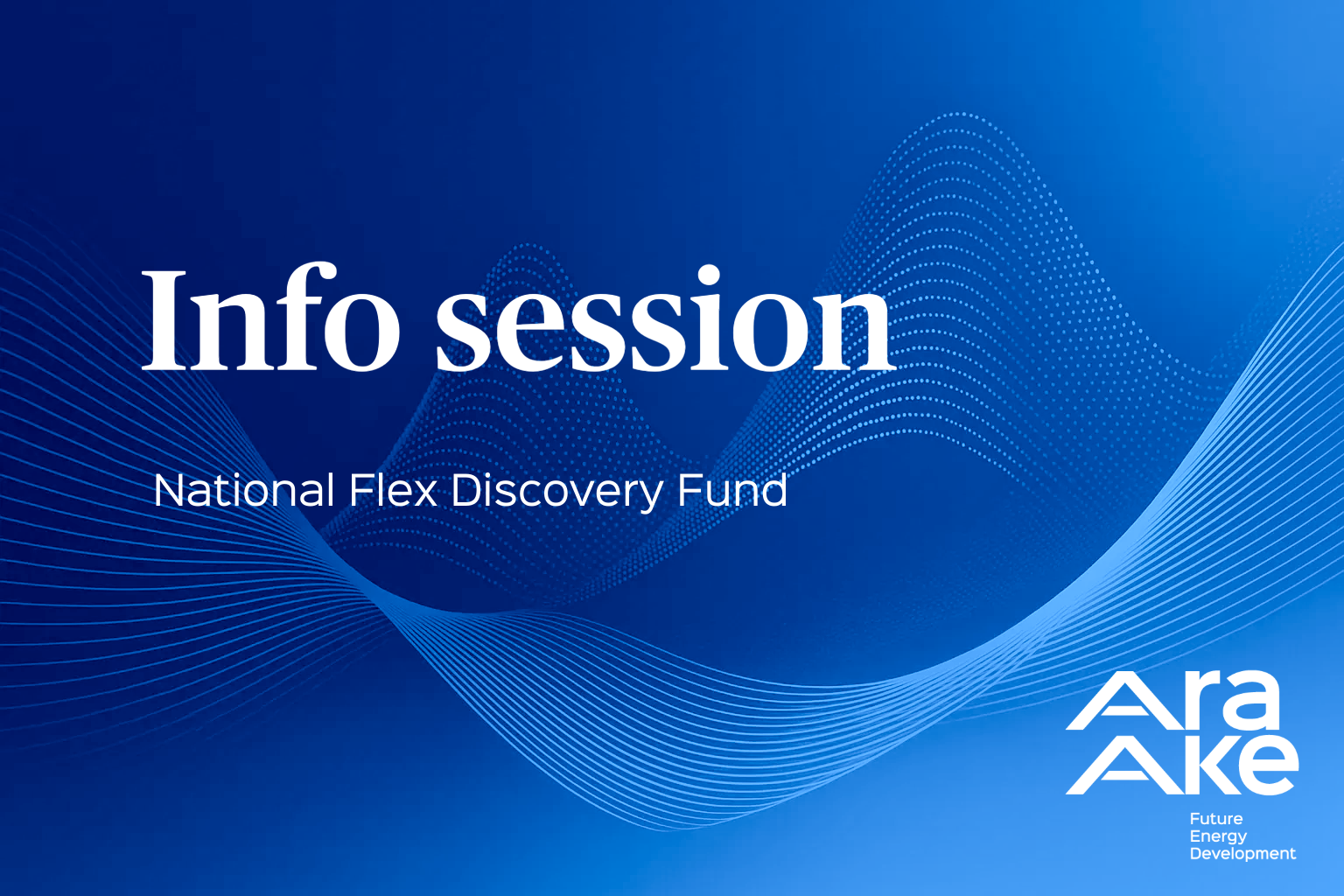 Info session

National Flex Discovery Fund

Ara
Ake

Future
Energy
Development